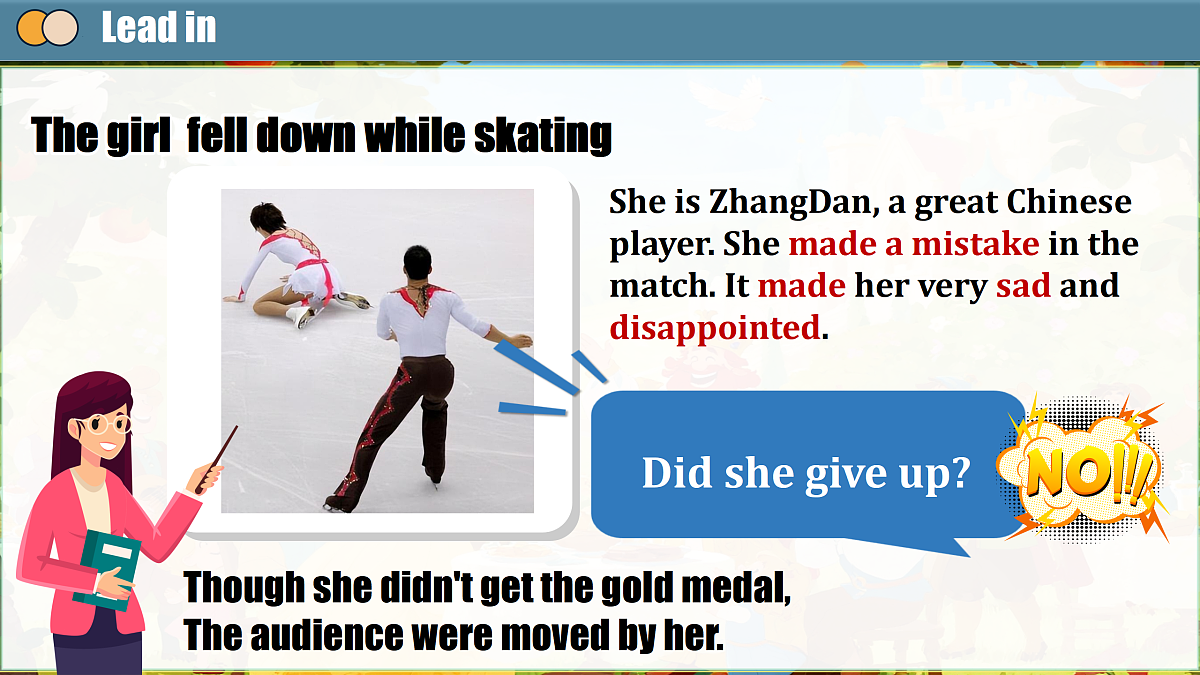 Lead in

The girl  fell down while skating

She is ZhangDan, a great Chinese player. She made a mistake in the match. It made her very sad and disappointed.

Did she give up?

NO!!!

Though she didn't get the gold medal,
The audience were moved by her.